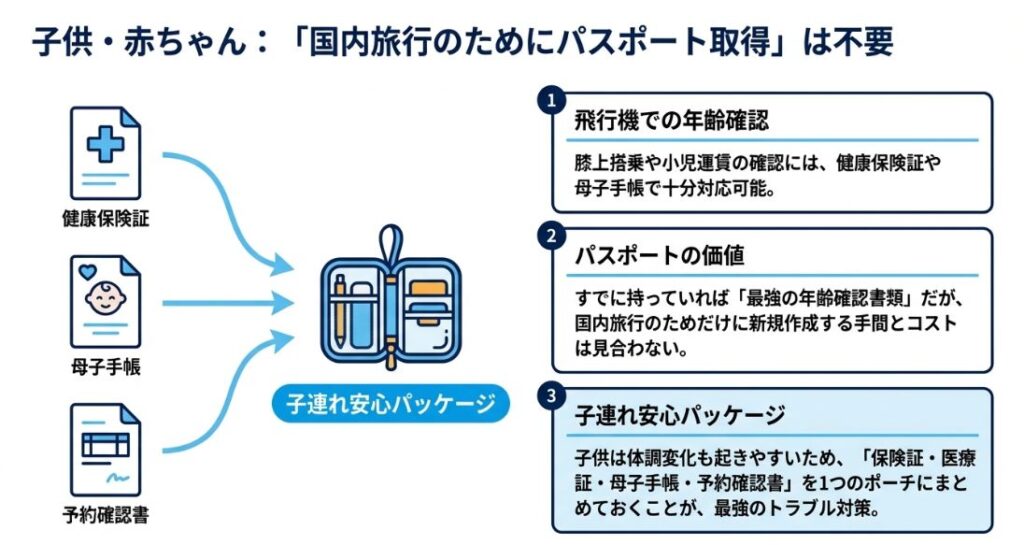 子供・赤ちゃん：「国内旅行のためにパスポート取得」は不要

健康保険証

母子手帳

予約確認書

子連れ安心パッケージ

1
飛行機での年齢確認
膝上搭乗や小児運賃の確認には、健康保険証や母子手帳で十分対応可能。

2
パスポートの価値
すでに持っていれば「最強の年齢確認書類」だが、国内旅行のためだけに新規作成する手間とコストは見合わない。

3
子連れ安心パッケージ
子供は体調変化も起きやすいため、「保険証・医療証・母子手帳・予約確認書」を1つのポーチにまとめておくことが、最強のトラブル対策。